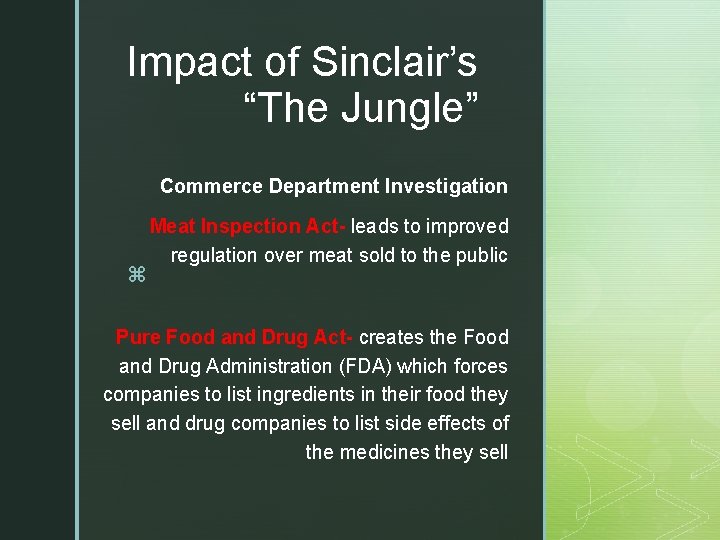 Impact of Sinclair's "The Jungle"

Commerce Department Investigation

Meat Inspection Act- leads to improved regulation over meat sold to the public

⌘

Pure Food and Drug Act- creates the Food and Drug Administration (FDA) which forces companies to list ingredients in their food they sell and drug companies to list side effects of the medicines they sell